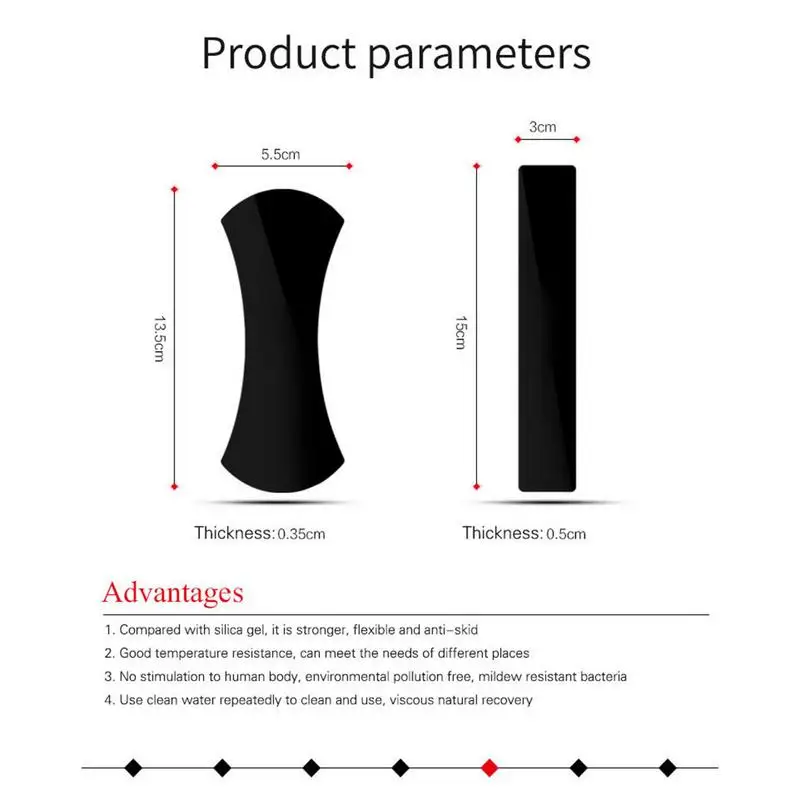 Product parameters

5.5cm

13.5cm

Thickness: 0.35cm

3cm

15cm

Thickness: 0.5cm

Advantages

1. Compared with silica gel, it is stronger, flexible and anti-skid

2. Good temperature resistance, can meet the needs of different places

3. No stimulation to human body, environmental pollution free, mildew resistant bacteria

4. Use clean water repeatedly to clean and use, viscous natural recovery